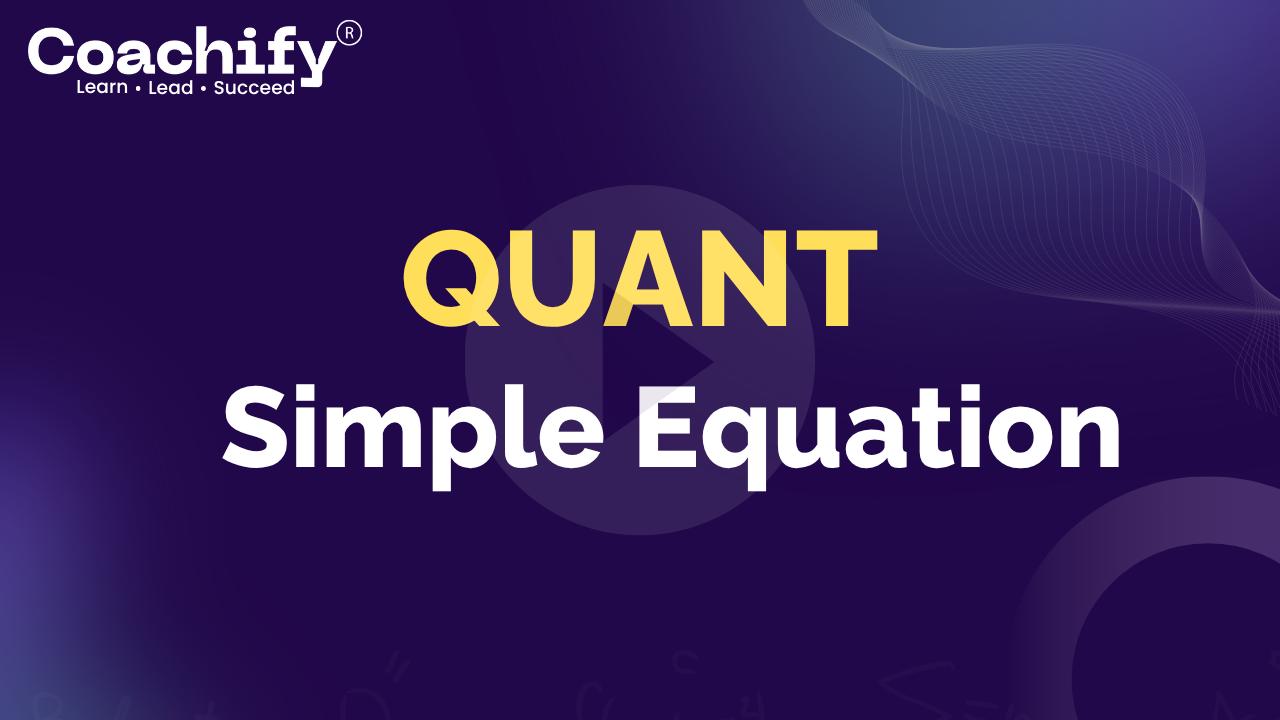 Coachify®
Learn • Lead • Succeed

QUANT
Simple Equation